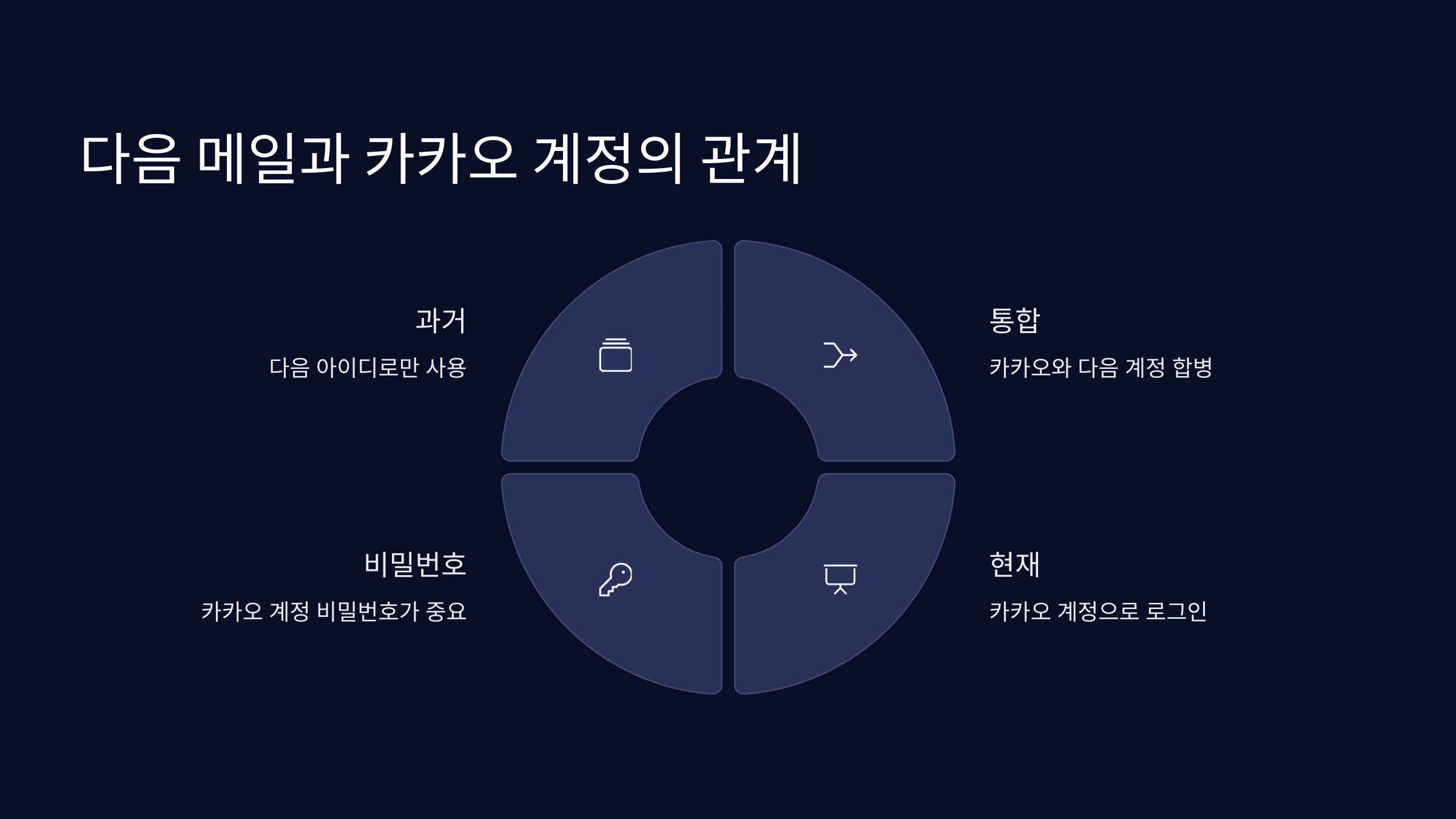 다음 메일과 카카오 계정의 관계

과거

다음 아이디로만 사용

통합

카카오와 다음 계정 합병

비밀번호

카카오 계정 비밀번호가 중요

현재

카카오 계정으로 로그인